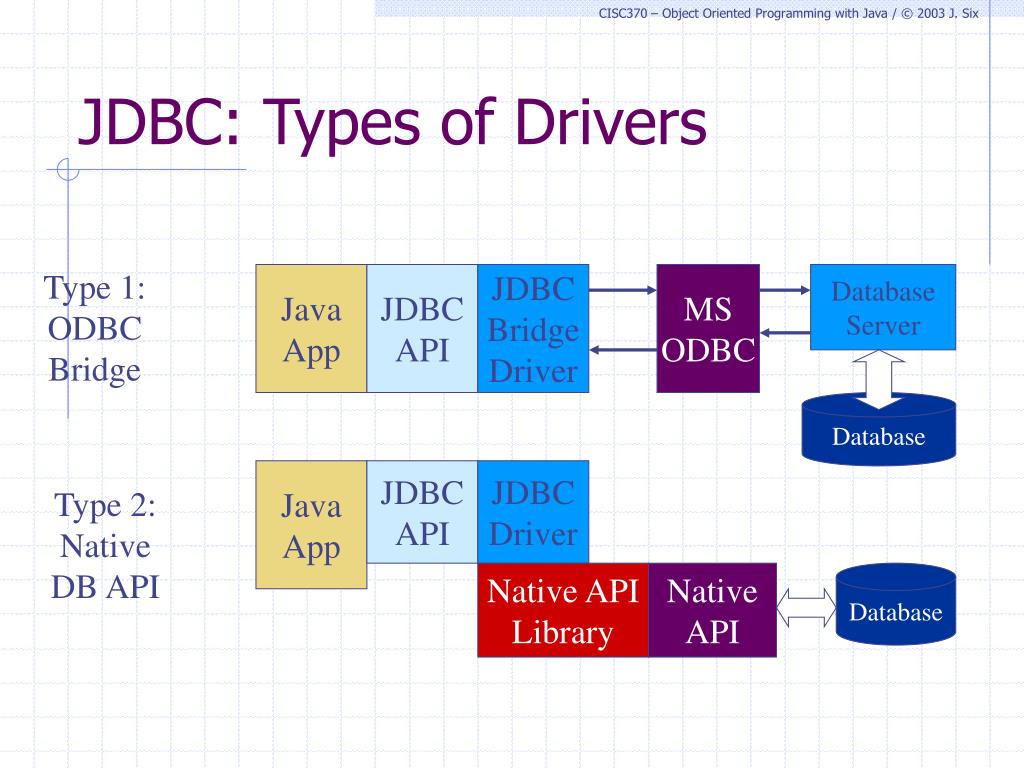 CISC370 – Object Oriented Programming with Java / © 2003 J. Six

JDBC: Types of Drivers

Type 1: ODBC Bridge

Java App

JDBC API

JDBC Bridge Driver

MS ODBC

Database Server

Database

Type 2: Native DB API

Java App

JDBC API

JDBC Driver

Native API Library

Native API

Database